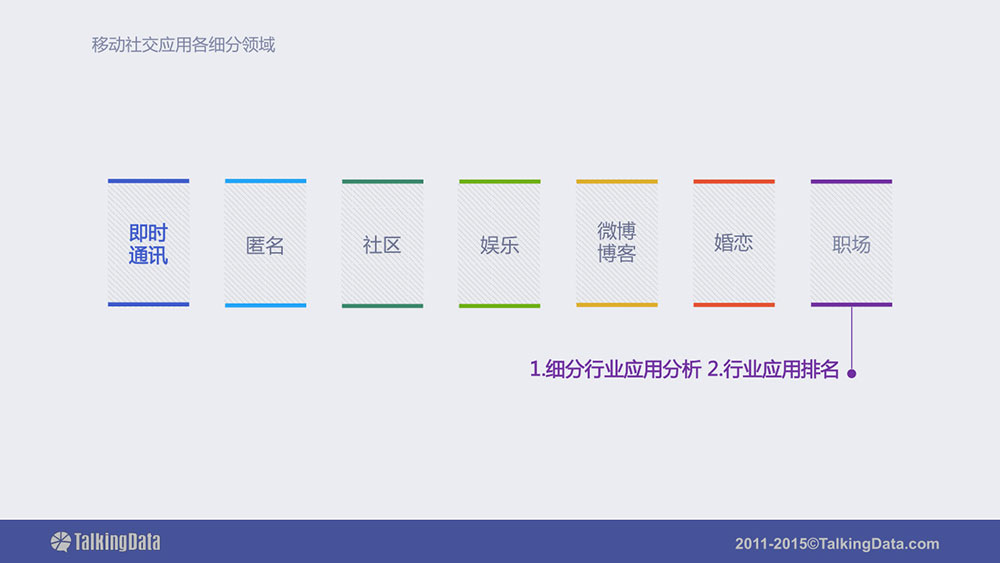 移动社交应用各细分领域

即时通讯

匿名

社区

娱乐

微博博客

婚恋

职场

1.细分行业应用分析 2.行业应用排名

TalkingData

2011-2015©TalkingData.com